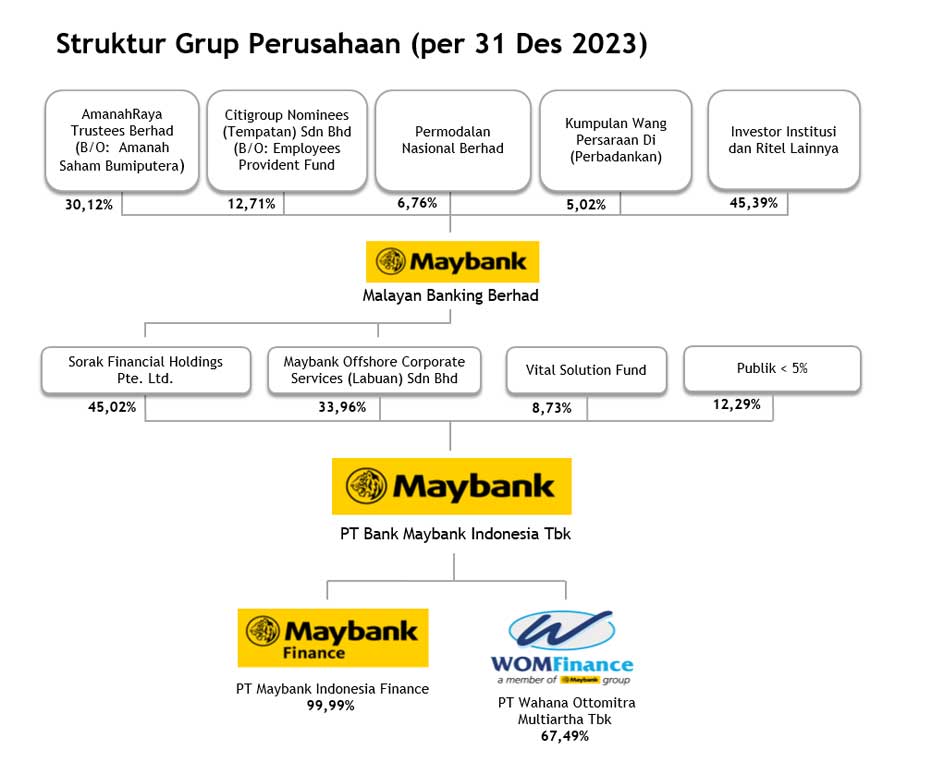 Struktur Grup Perusahaan (per 31 Des 2023)

AmanahRaya Trustees Berhad (B/O: Amanah Saham Bumiputera)

30,12%

Citigroup Nominees (Tempatan) Sdn Bhd (B/O: Employees Provident Fund

12,71%

Permodalan Nasional Berhad

6,76%

Kumpulan Wang Persaraan Di (Perbadankan)

5,02%

Investor Institusi dan Ritel Lainnya

45,39%

Maybank

Malayan Banking Berhad

Sorak Financial Holdings Pte. Ltd.

45,02%

Maybank Offshore Corporate Services (Labuan) Sdn Bhd

33,96%

Vital Solution Fund

8,73%

Publik < 5%

12,29%

Maybank

PT Bank Maybank Indonesia Tbk

Maybank Finance

PT Maybank Indonesia Finance
99,99%

WOMFinance
a member of Maybank group

PT Wahana Ottomitra Multiartha Tbk
67,49%